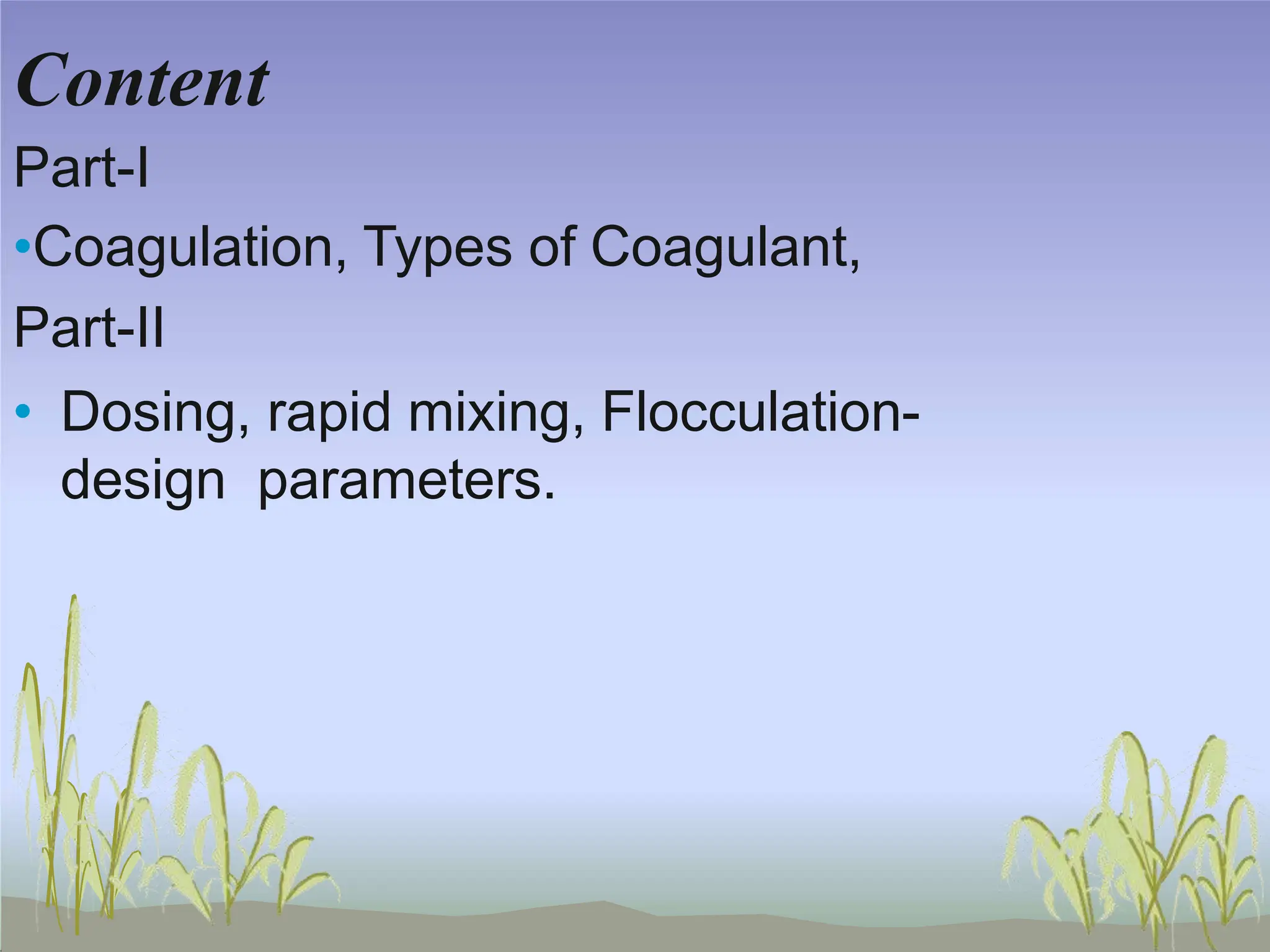 Content

Part-I

•Coagulation, Types of Coagulant,

Part-II

• Dosing, rapid mixing, Flocculation-design parameters.